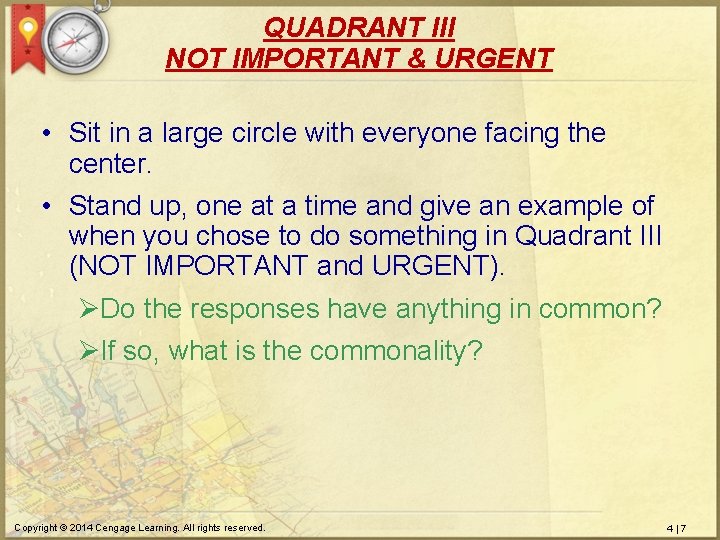 QUADRANT III
NOT IMPORTANT & URGENT

• Sit in a large circle with everyone facing the center.
• Stand up, one at a time and give an example of when you chose to do something in Quadrant III (NOT IMPORTANT and URGENT).
➢Do the responses have anything in common?
➢If so, what is the commonality?

Copyright © 2014 Cengage Learning. All rights reserved.

4 | 7